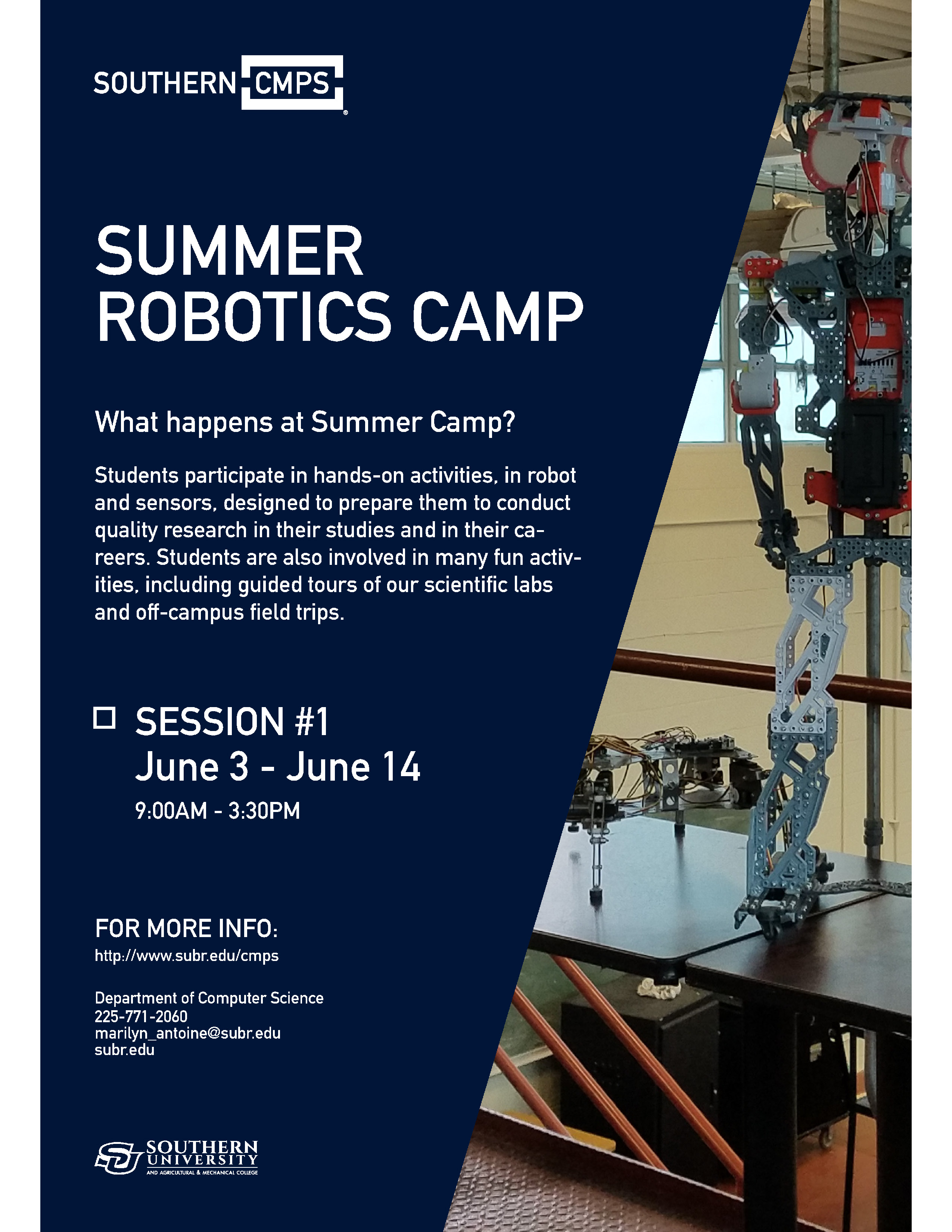 SOUTHERN CMPS

SUMMER ROBOTICS CAMP

What happens at Summer Camp?

Students participate in hands-on activities, in robot and sensors, designed to prepare them to conduct quality research in their studies and in their careers. Students are also involved in many fun activities, including guided tours of our scientific labs and off-campus field trips.

SESSION #1
June 3 - June 14
9:00AM - 3:30PM

FOR MORE INFO:
http://www.subr.edu/cmps

Department of Computer Science
225-771-2060
marilyn_antoine@subr.edu
subr.edu

SU SOUTHERN UNIVERSITY AND AGRICULTURAL & MECHANICAL COLLEGE